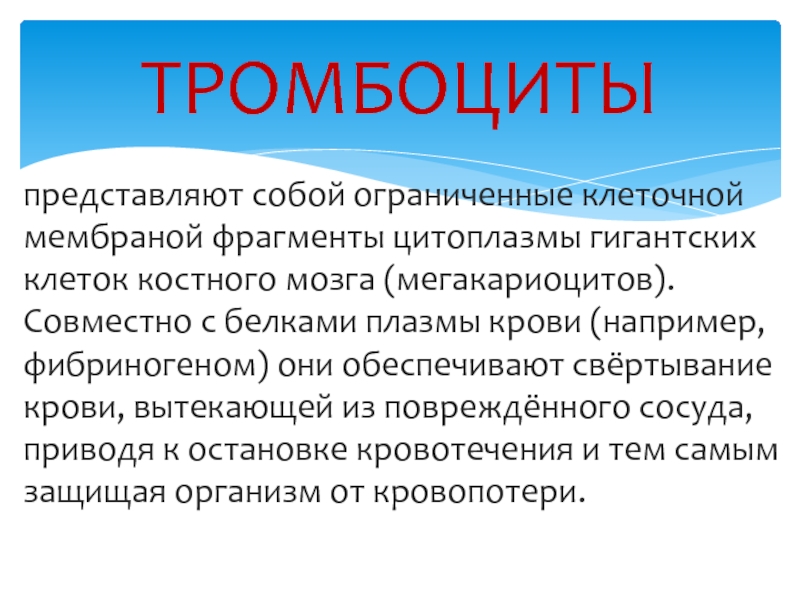 ТРОМБОЦИТЫ

представляют собой ограниченные клеточной мембраной фрагменты цитоплазмы гигантских клеток костного мозга (мегакариоцитов). Совместно с белками плазмы крови (например, фибриногеном) они обеспечивают свёртывание крови, вытекающей из повреждённого сосуда, приводя к остановке кровотечения и тем самым защищая организм от кровопотери.